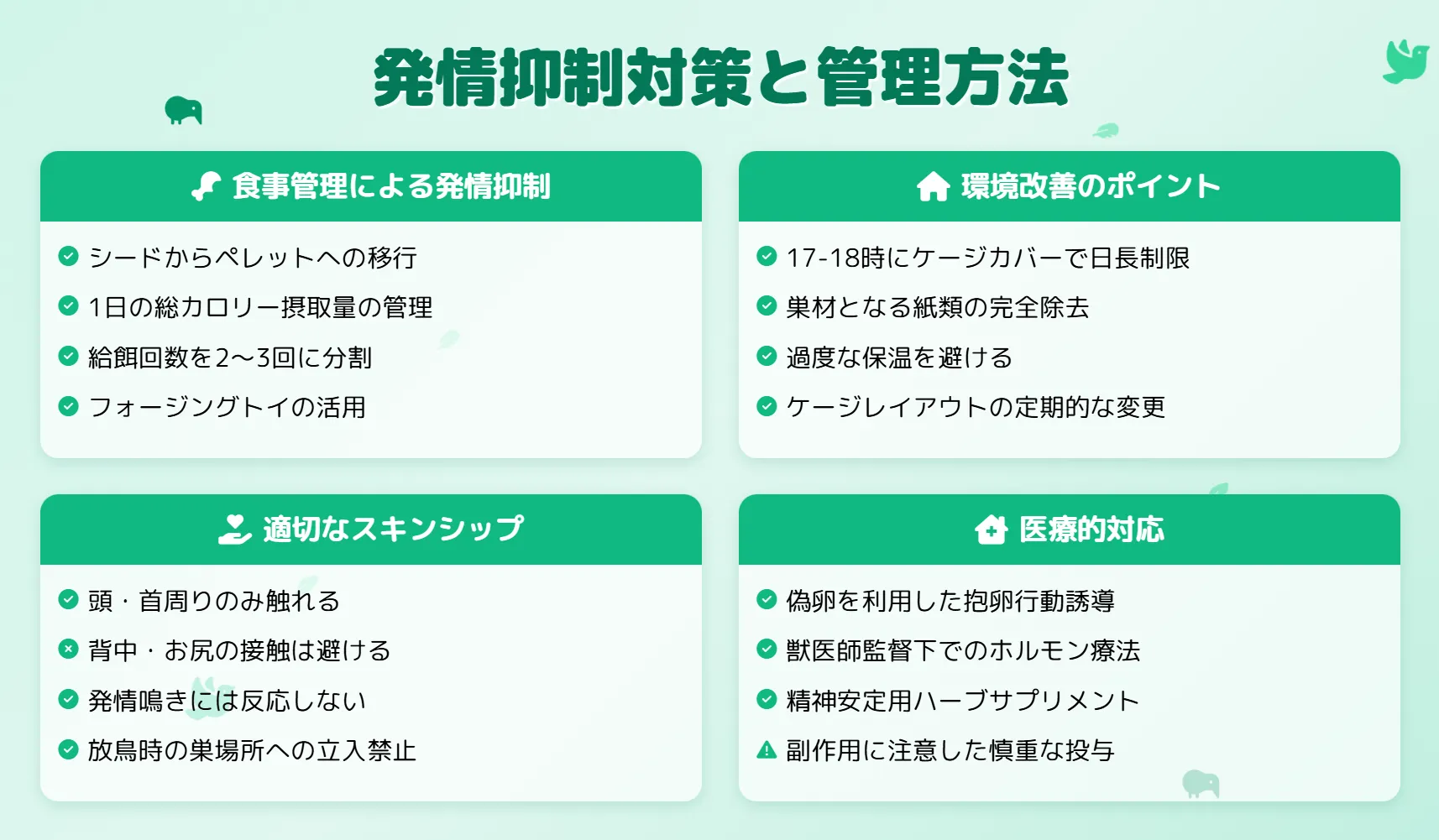 発情抑制対策と管理方法

食事管理による発情抑制

シードからペレットへの移行
1日の総カロリー摂取量の管理
給餌回数を2〜3回に分割
フォージングトイの活用

環境改善のポイント

17-18時にケージカバーで日長制限
巣材となる紙類の完全除去
過度な保温を避ける
ケージレイアウトの定期的な変更

適切なスキンシップ

頭・首周りのみ触れる
背中・お尻の接触は避ける
発情鳴きには反応しない
放鳥時の巣場所への立入禁止

医療的対応

偽卵を利用した抱卵行動誘導
獣医師監督下でのホルモン療法
精神安定用ハーブサプリメント
副作用に注意した慎重な投与